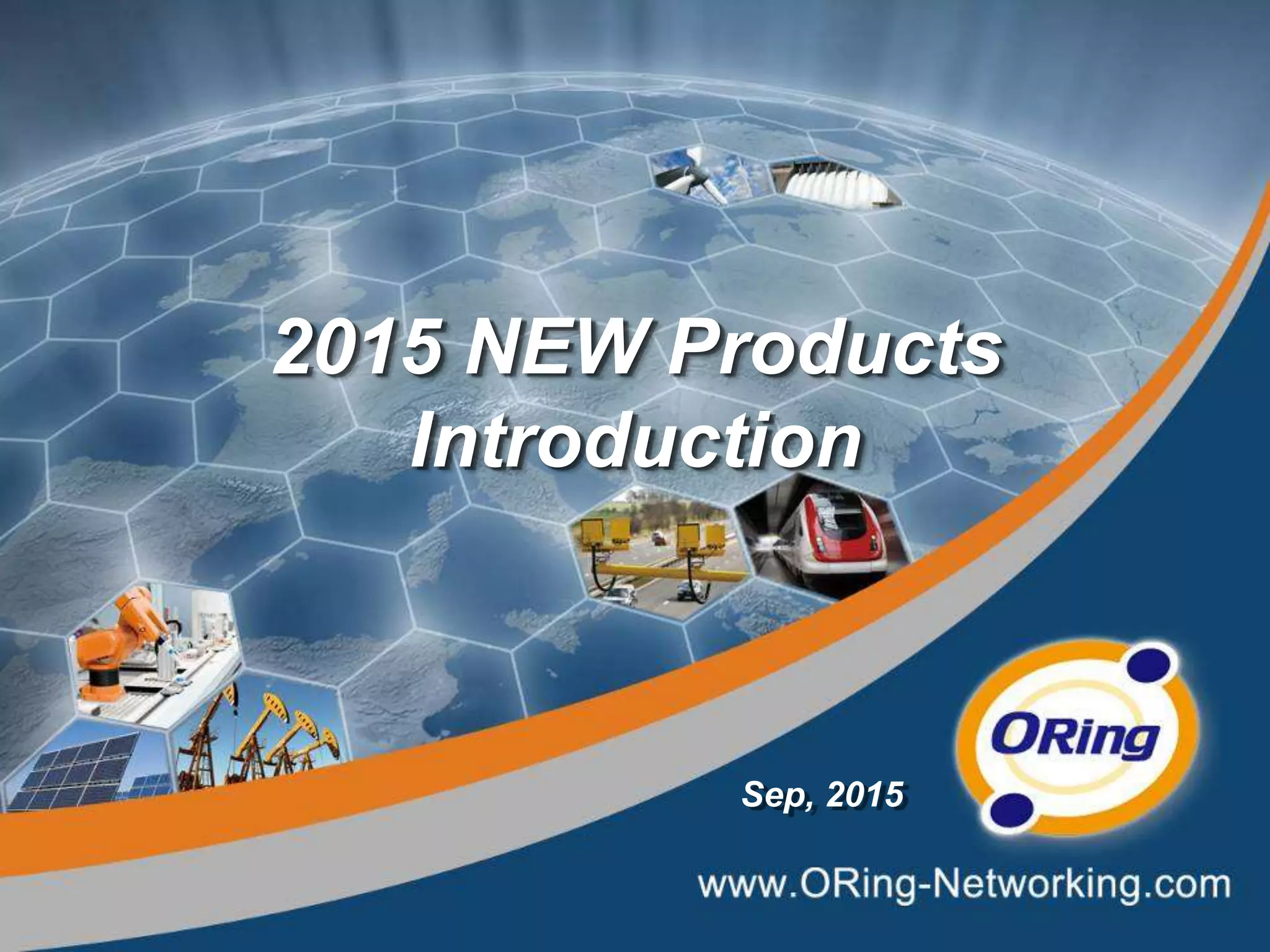 2015 NEW Products Introduction

Sep, 2015

ORing

www.ORing-Networking.com